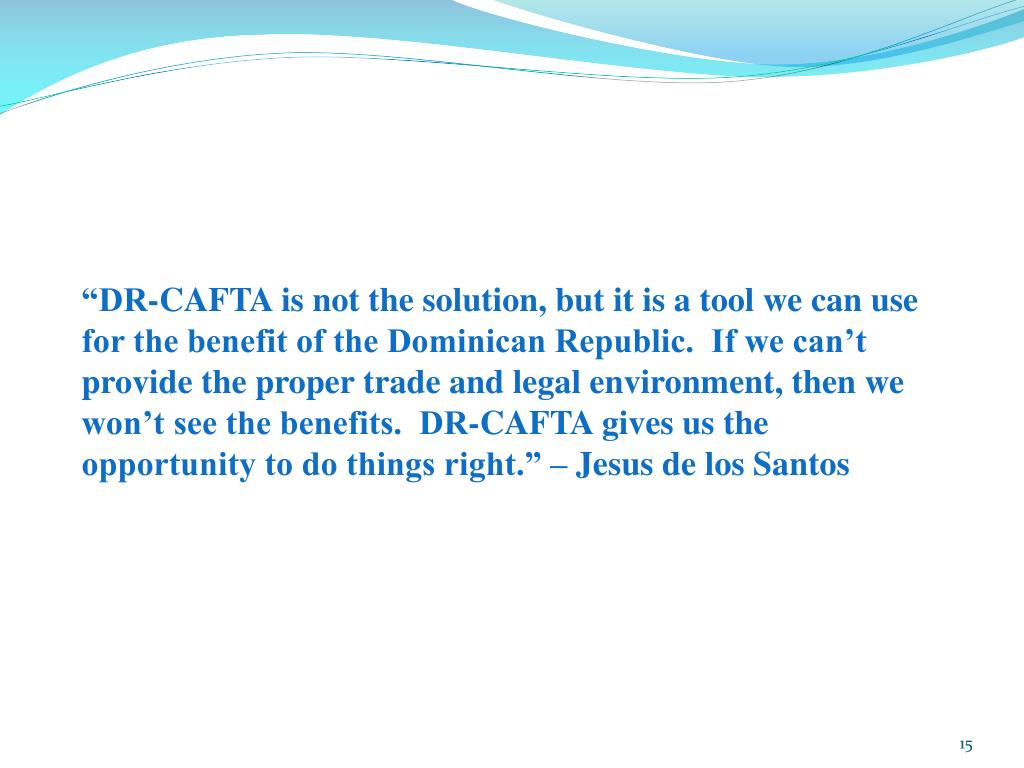 “DR-CAFTA is not the solution, but it is a tool we can use for the benefit of the Dominican Republic.  If we can’t provide the proper trade and legal environment, then we won’t see the benefits.  DR-CAFTA gives us the opportunity to do things right.” – Jesus de los Santos

15